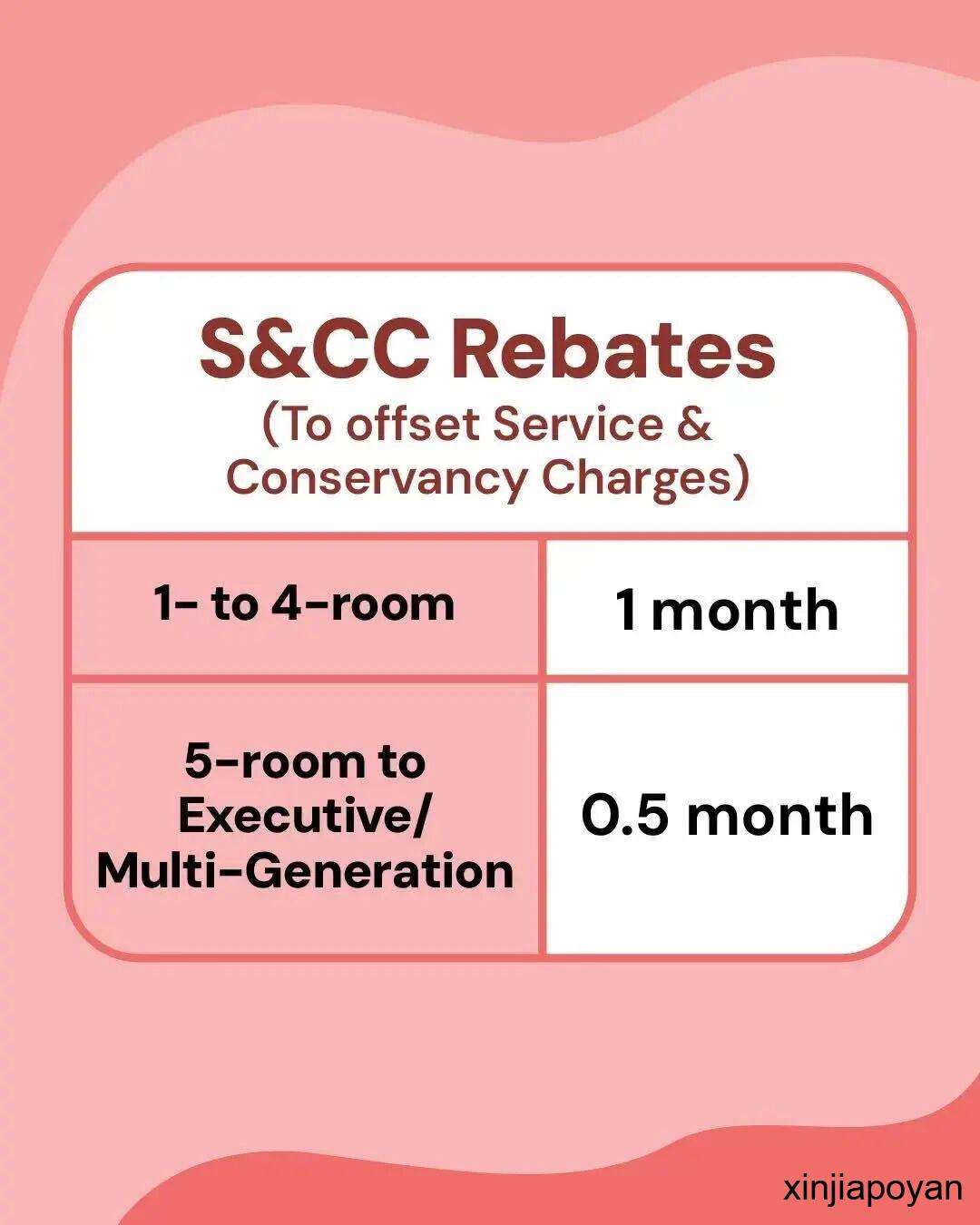 S&CC Rebates
(To offset Service & Conservancy Charges)

| 1- to 4-room | 1 month |
|---|---|
| 5-room to Executive/ Multi-Generation | 0.5 month |

xinjiapoyan